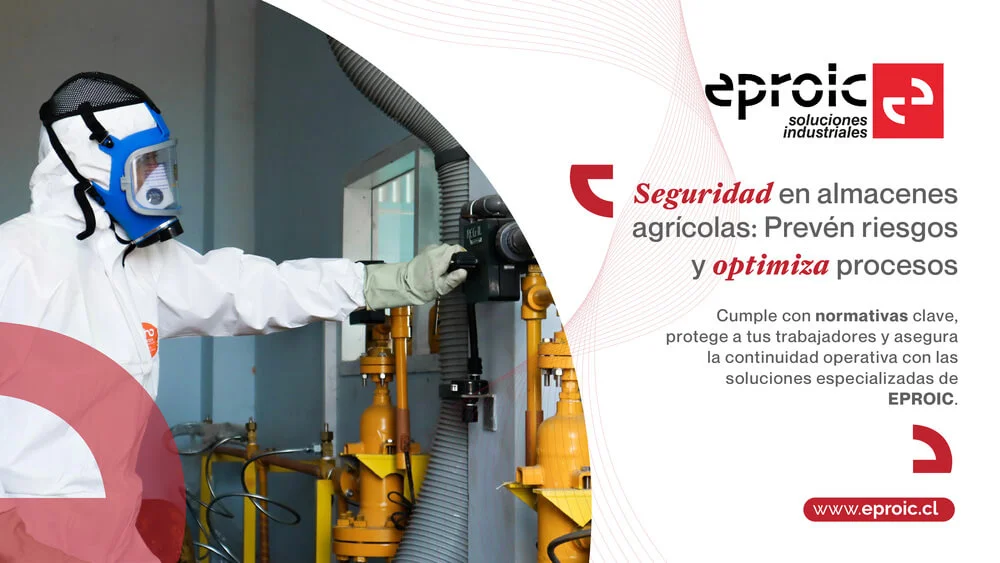 eproic
soluciones industriales

Seguridad en almacenes agrícolas: Prevén riesgos y optimiza procesos

Cumple con normativas clave, protege a tus trabajadores y asegura la continuidad operativa con las soluciones especializadas de EPROIC.

www.eproic.cl